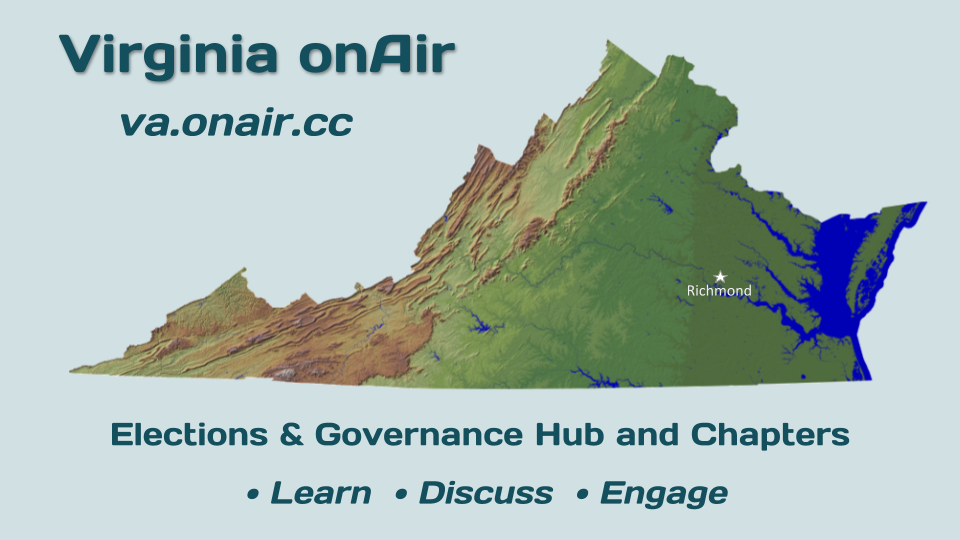 Virginia onAir

va.onair.cc

Richmond

Elections & Governance Hub and Chapters

• Learn • Discuss • Engage